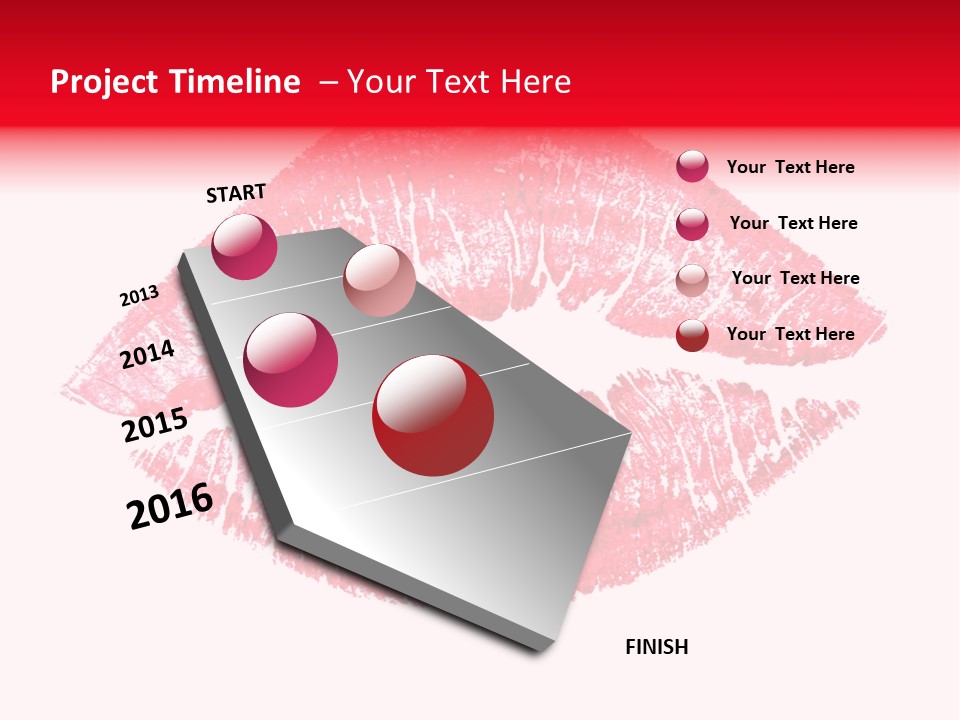 Project Timeline – Your Text Here

START

2013

2014

2015

2016

FINISH

Your Text Here

Your Text Here

Your Text Here

Your Text Here